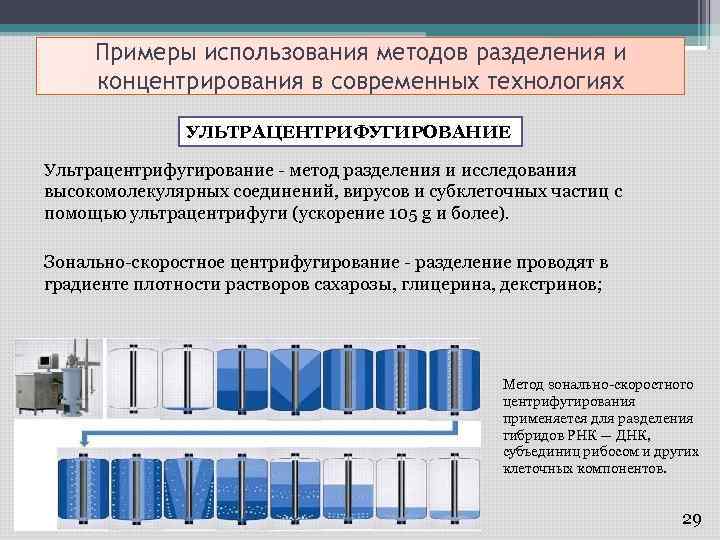 Примеры использования методов разделения и концентрирования в современных технологиях

УЛЬТРАЦЕНТРИФУГИРОВАНИЕ

Ультрацентрифугирование - метод разделения и исследования высокомолекулярных соединений, вирусов и субклеточных частиц с помощью ультрацентрифуги (ускорение 105 g и более).

Зонально-скоростное центрифугирование - разделение проводят в градиенте плотности растворов сахарозы, глицерина, декстринов;

Метод зонально-скоростного центрифугирования применяется для разделения гибридов РНК — ДНК, субъединиц рибосом и других клеточных компонентов.

29